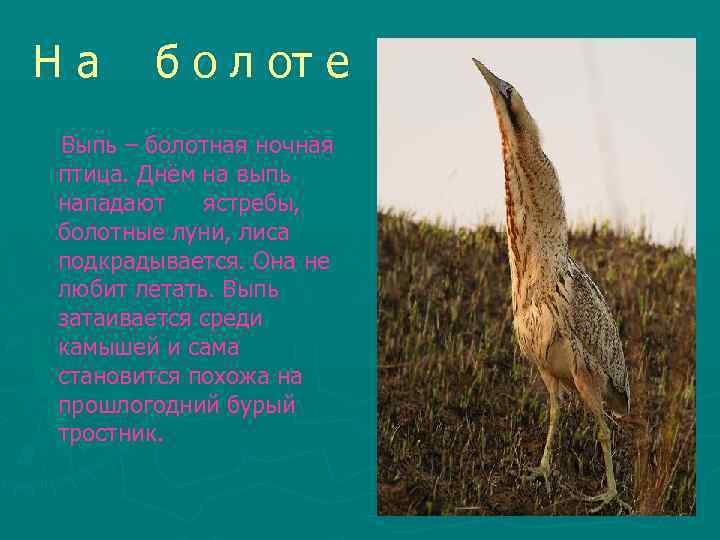 На болоте

Выпь – болотная ночная птица. Днём на выпь нападают ястребы, болотные луни, лиса подкрадывается. Она не любит летать. Выпь затаивается среди камышей и сама становится похожа на прошлогодний бурый тростник.